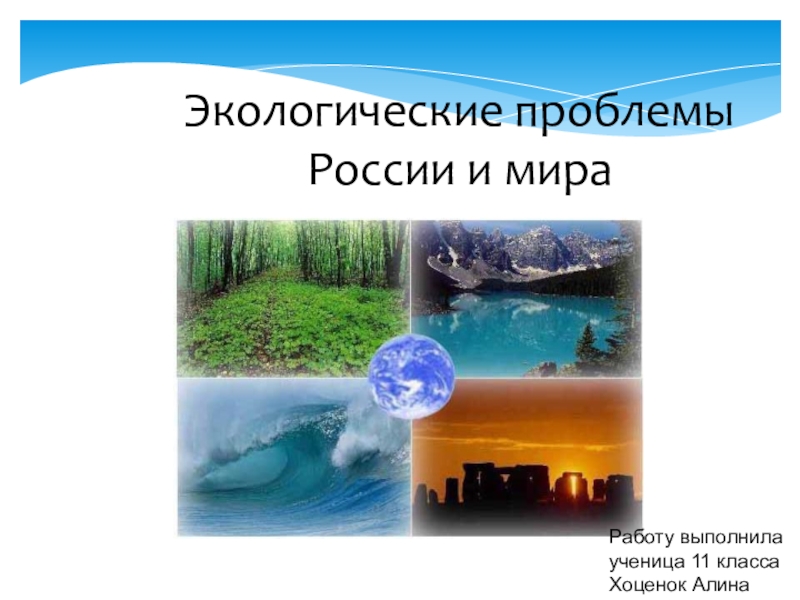 Экологические проблемы России и мира

Работу выполнила ученица 11 класса Хоценок Алина